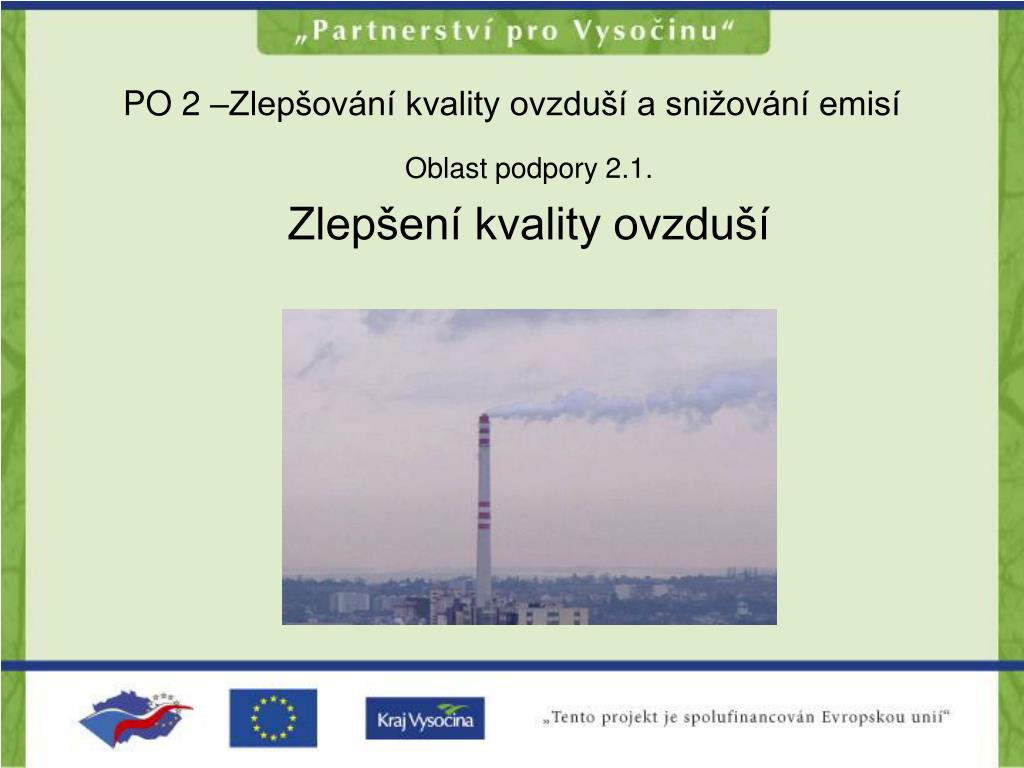 „Partnerství pro Vysočinu“

PO 2 –Zlepšování kvality ovzduší a snižování emisí

Oblast podpory 2.1.

Zlepšení kvality ovzduší

Kraj Vysočina

„Tento projekt je spolufinancován Evropskou unií“